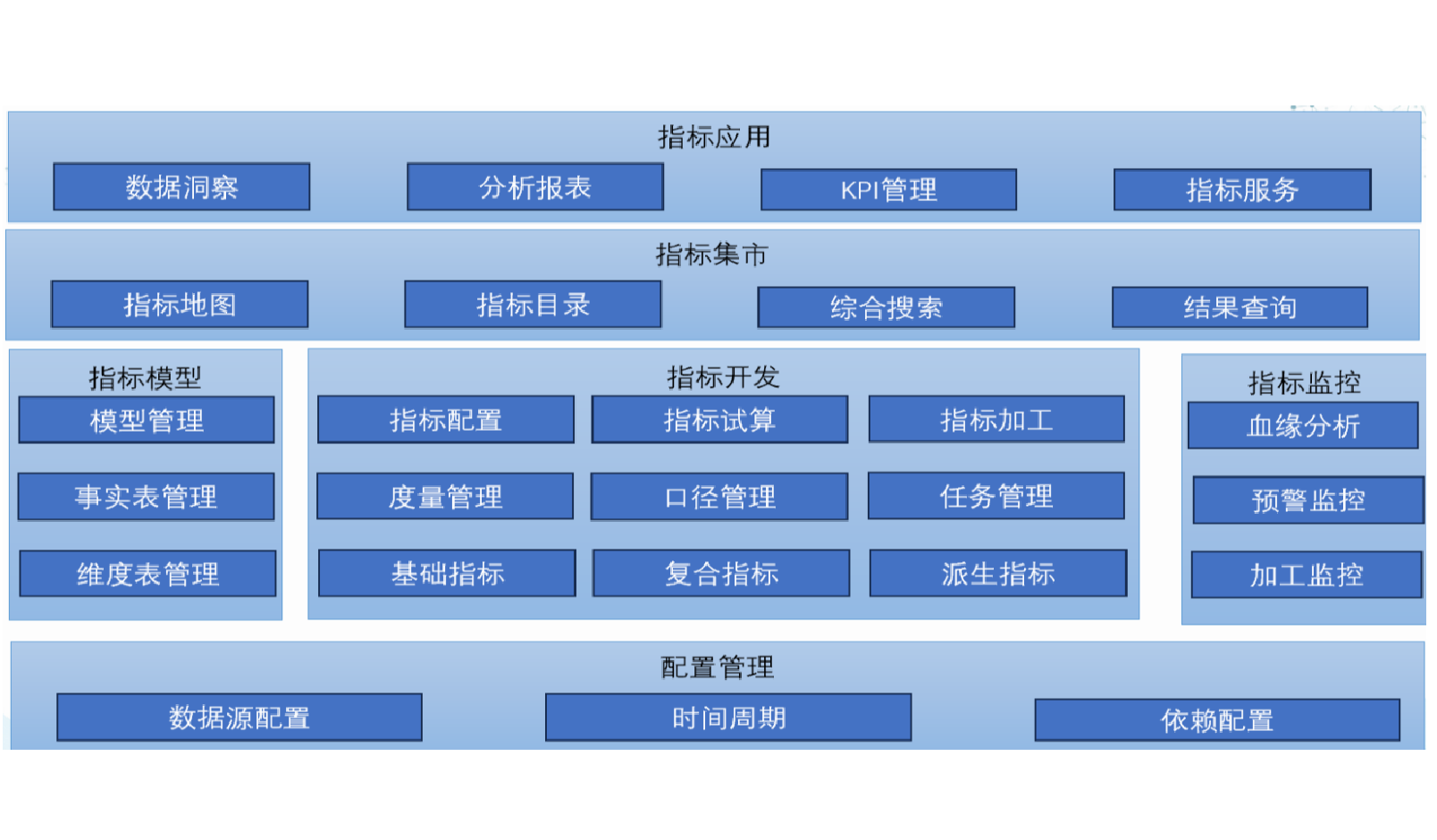 指标应用

数据洞察

分析报表

KPI管理

指标服务

指标集市

指标地图

指标目录

综合搜索

结果查询

指标模型

模型管理

事实表管理

维度表管理

指标开发

指标配置

指标试算

指标加工

度量管理

口径管理

任务管理

基础指标

复合指标

派生指标

指标监控

血缘分析

预警监控

加工监控

配置管理

数据源配置

时间周期

依赖配置